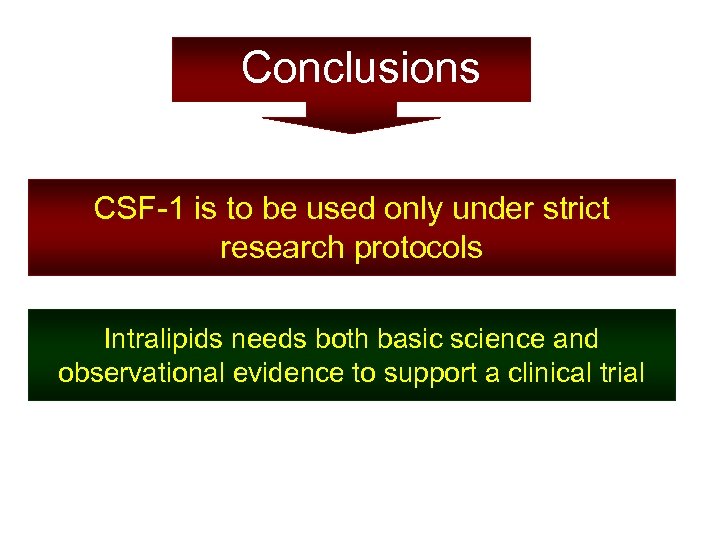 Conclusions

CSF-1 is to be used only under strict research protocols

Intralipids needs both basic science and observational evidence to support a clinical trial